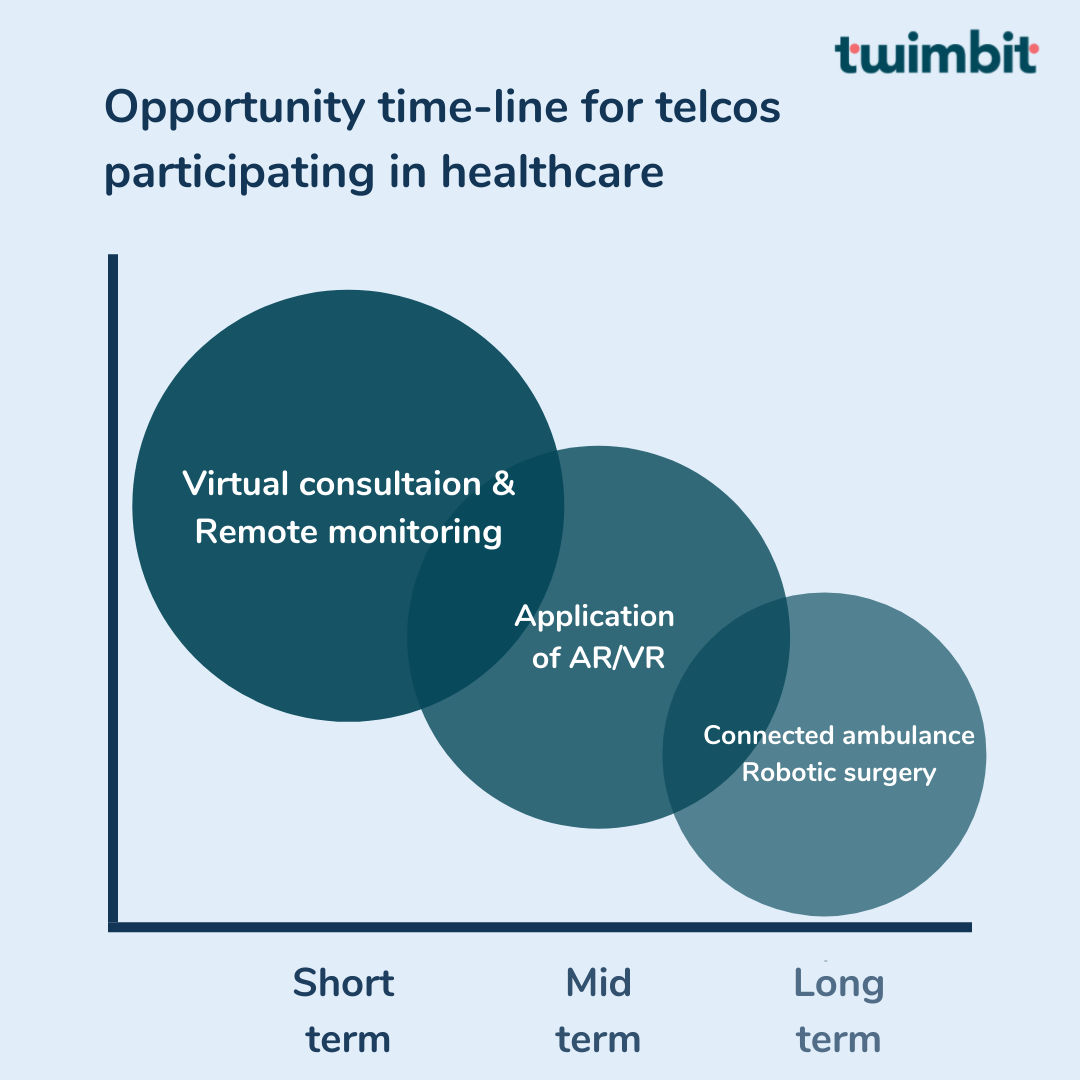 twimbit

Opportunity time-line for telcos participating in healthcare

Virtual consultaion & Remote monitoring

Application of AR/VR

Connected ambulance Robotic surgery

Short term

Mid term

Long term